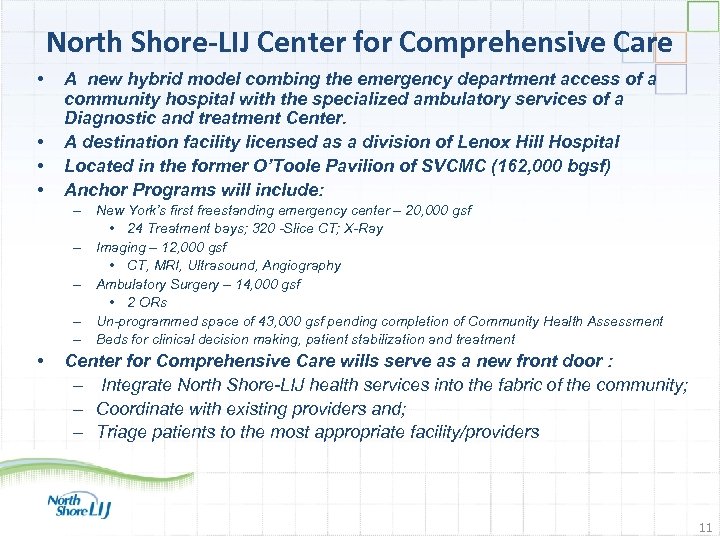 North Shore-LIJ Center for Comprehensive Care

• A new hybrid model combing the emergency department access of a community hospital with the specialized ambulatory services of a Diagnostic and treatment Center.
• A destination facility licensed as a division of Lenox Hill Hospital
• Located in the former O'Toole Pavilion of SVCMC (162,000 bgsf)
• Anchor Programs will include:
  – New York's first freestanding emergency center – 20,000 gsf
    • 24 Treatment bays; 320 -Slice CT; X-Ray
  – Imaging – 12,000 gsf
    • CT, MRI, Ultrasound, Angiography
  – Ambulatory Surgery – 14,000 gsf
    • 2 ORs
  – Un-programmed space of 43,000 gsf pending completion of Community Health Assessment
  – Beds for clinical decision making, patient stabilization and treatment
• Center for Comprehensive Care wills serve as a new front door :
  – Integrate North Shore-LIJ health services into the fabric of the community;
  – Coordinate with existing providers and;
  – Triage patients to the most appropriate facility/providers

North Shore LIJ

11